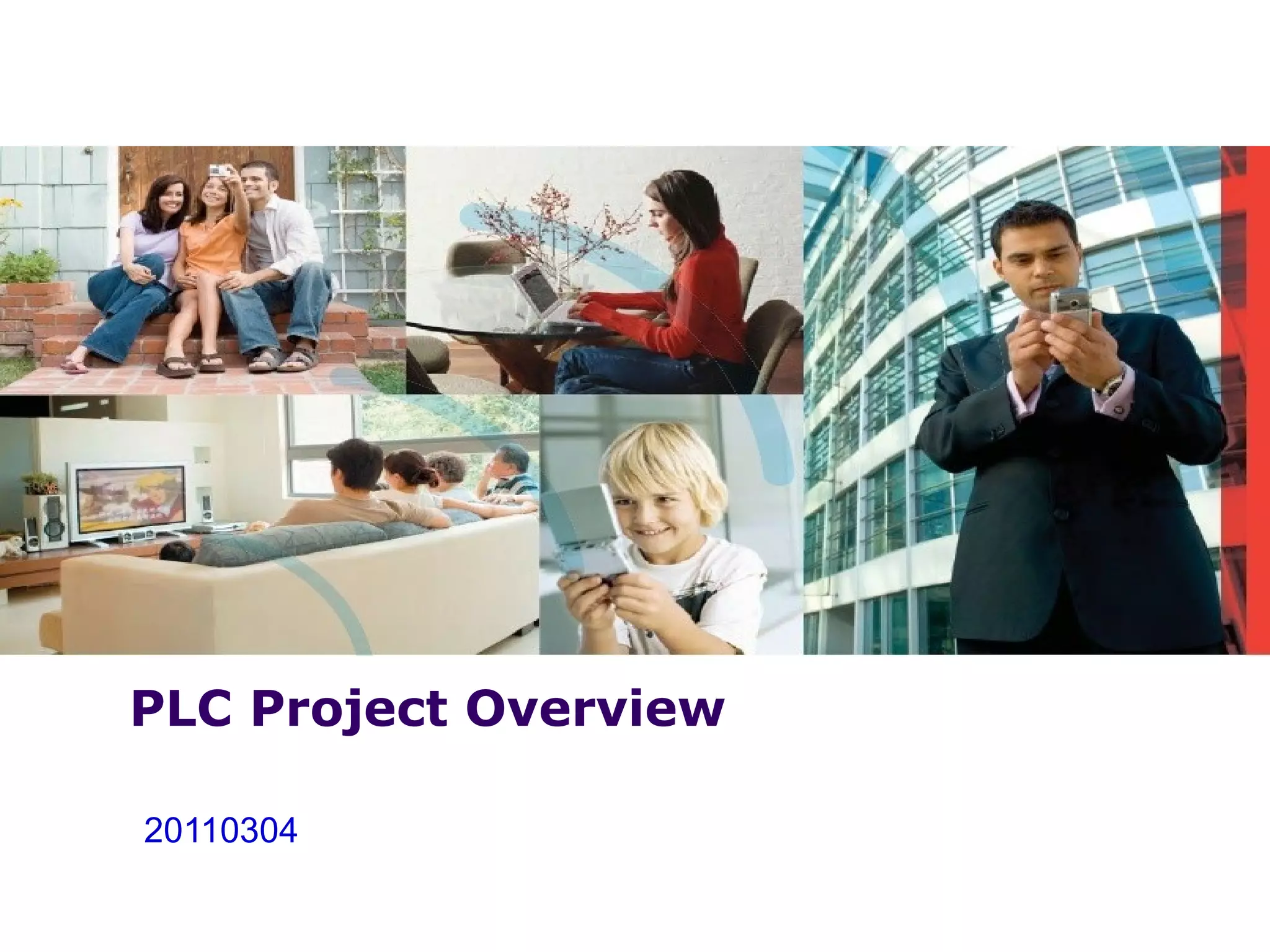 PLC Project Overview

20110304